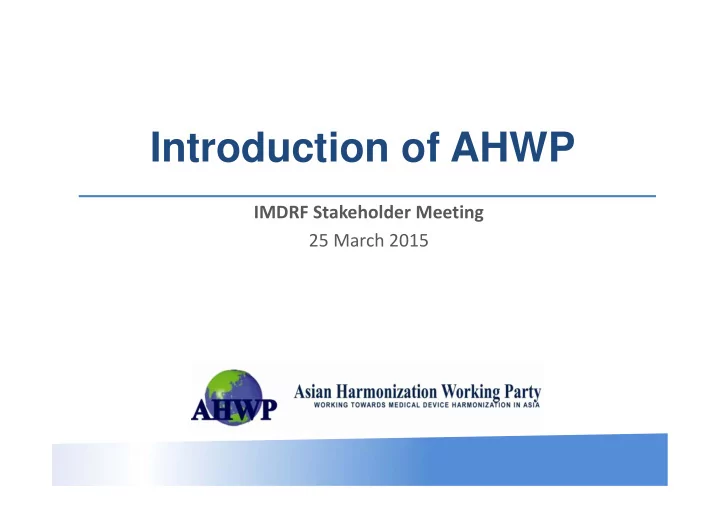 Introduction of AHWP

IMDRF Stakeholder Meeting
25 March 2015

AHWP
Asian Harmonization Working Party
WORKING TOWARDS MEDICAL DEVICE HARMONIZATION IN ASIA